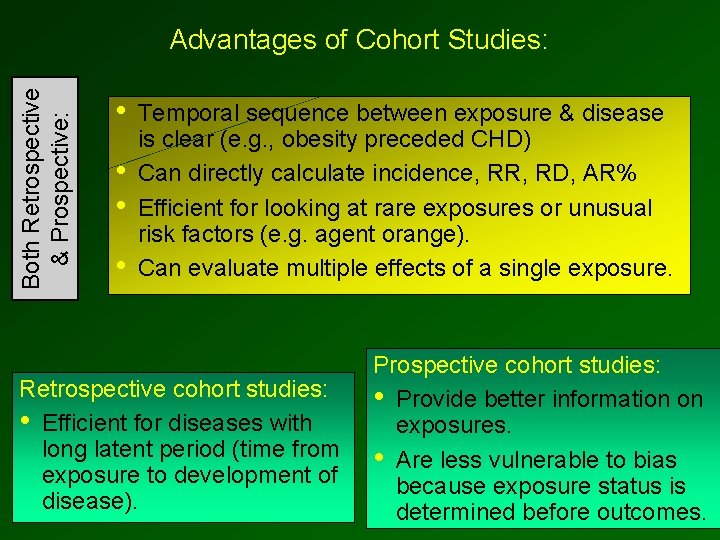 Advantages of Cohort Studies:

Both Retrospective & Prospective:

• Temporal sequence between exposure & disease is clear (e.g., obesity preceded CHD)
• Can directly calculate incidence, RR, RD, AR%
• Efficient for looking at rare exposures or unusual risk factors (e.g. agent orange).
• Can evaluate multiple effects of a single exposure.

Retrospective cohort studies:
• Efficient for diseases with long latent period (time from exposure to development of disease).

Prospective cohort studies:
• Provide better information on exposures.
• Are less vulnerable to bias because exposure status is determined before outcomes.